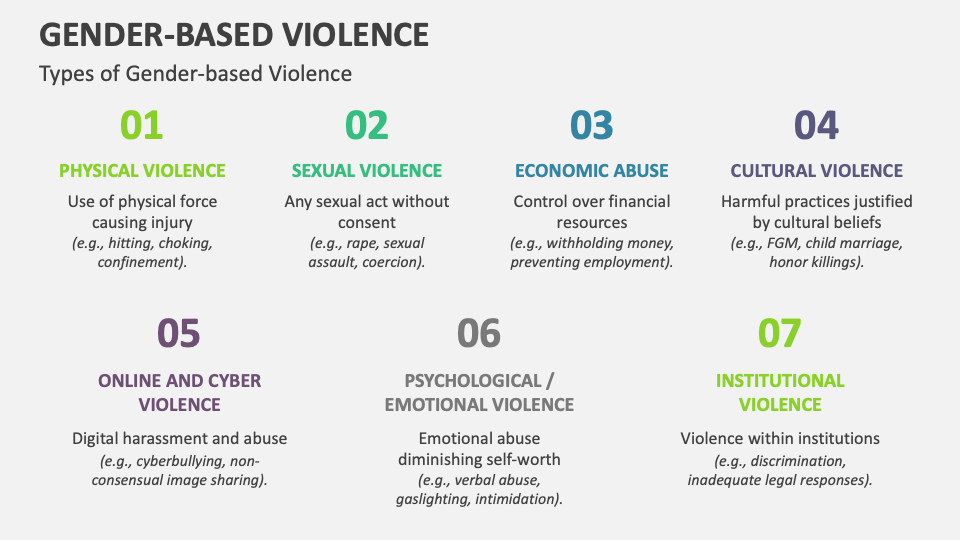 GENDER-BASED VIOLENCE

Types of Gender-based Violence

01

PHYSICAL VIOLENCE

Use of physical force causing injury
(e.g., hitting, choking, confinement).

02

SEXUAL VIOLENCE

Any sexual act without consent
(e.g., rape, sexual assault, coercion).

03

ECONOMIC ABUSE

Control over financial resources
(e.g., withholding money, preventing employment).

04

CULTURAL VIOLENCE

Harmful practices justified by cultural beliefs
(e.g., FGM, child marriage, honor killings).

05

ONLINE AND CYBER VIOLENCE

Digital harassment and abuse
(e.g., cyberbullying, non-consensual image sharing).

06

PSYCHOLOGICAL / EMOTIONAL VIOLENCE

Emotional abuse diminishing self-worth
(e.g., verbal abuse, gaslighting, intimidation).

07

INSTITUTIONAL VIOLENCE

Violence within institutions
(e.g., discrimination, inadequate legal responses).